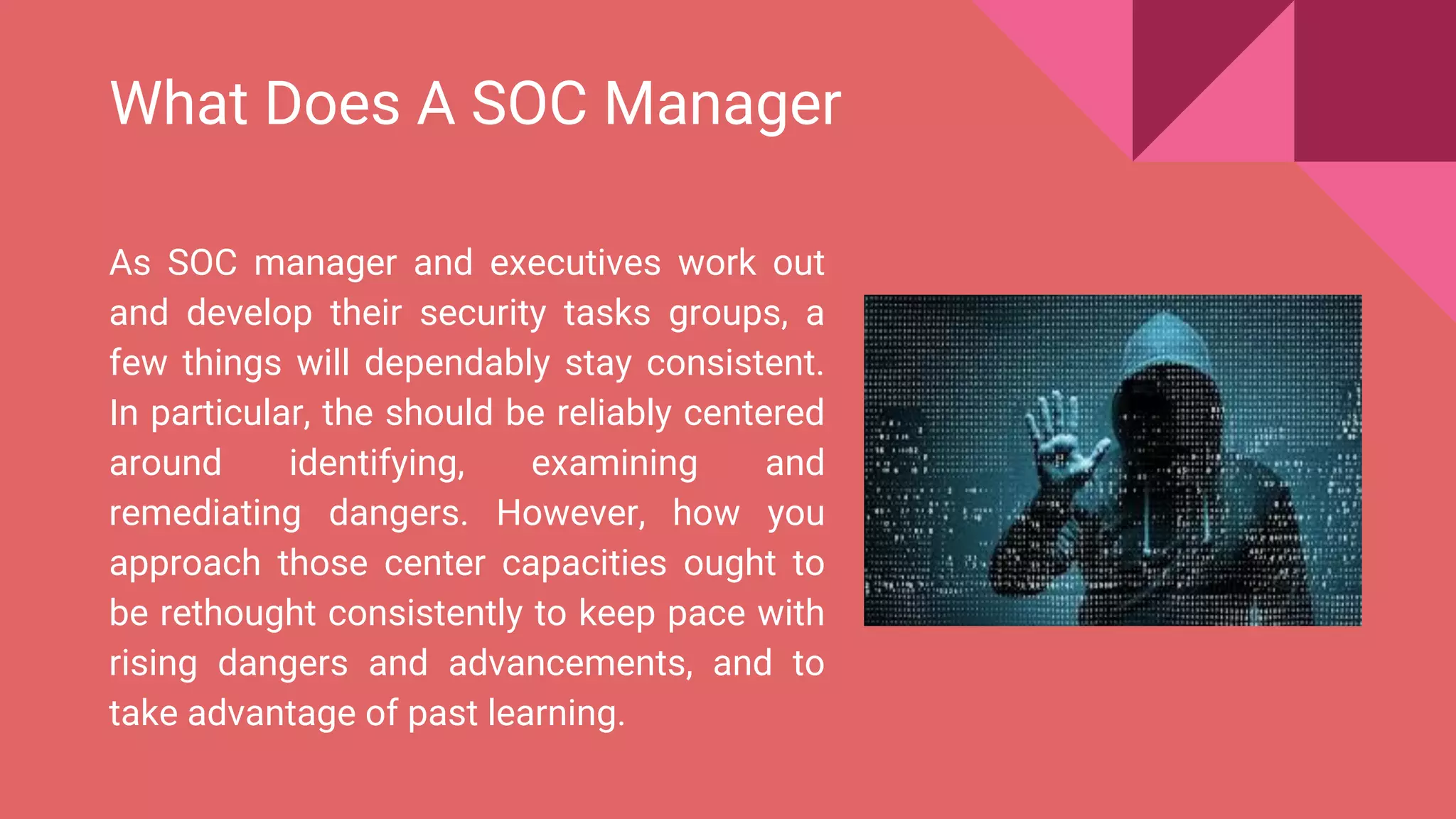 What Does A SOC Manager

As SOC manager and executives work out and develop their security tasks groups, a few things will dependably stay consistent. In particular, the should be reliably centered around identifying, examining and remediating dangers. However, how you approach those center capacities ought to be rethought consistently to keep pace with rising dangers and advancements, and to take advantage of past learning.